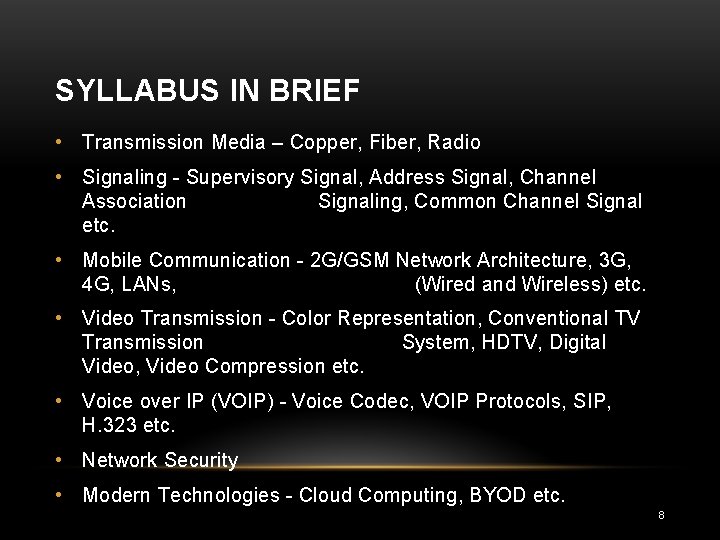 SYLLABUS IN BRIEF

• Transmission Media – Copper, Fiber, Radio

• Signaling - Supervisory Signal, Address Signal, Channel Association Signaling, Common Channel Signal etc.

• Mobile Communication - 2G/GSM Network Architecture, 3G, 4G, LANs, (Wired and Wireless) etc.

• Video Transmission - Color Representation, Conventional TV Transmission System, HDTV, Digital Video, Video Compression etc.

• Voice over IP (VOIP) - Voice Codec, VOIP Protocols, SIP, H.323 etc.

• Network Security

• Modern Technologies - Cloud Computing, BYOD etc.

8